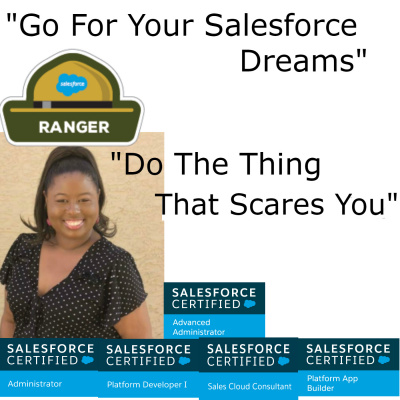 "Go For Your Salesforce Dreams"

salesforce
RANGER

"Do The Thing That Scares You"

SALESFORCE CERTIFIED
Advanced Administrator

SALESFORCE CERTIFIED
Administrator

SALESFORCE CERTIFIED
Platform Developer I

SALESFORCE CERTIFIED
Sales Cloud Consultant

SALESFORCE CERTIFIED
Platform App Builder